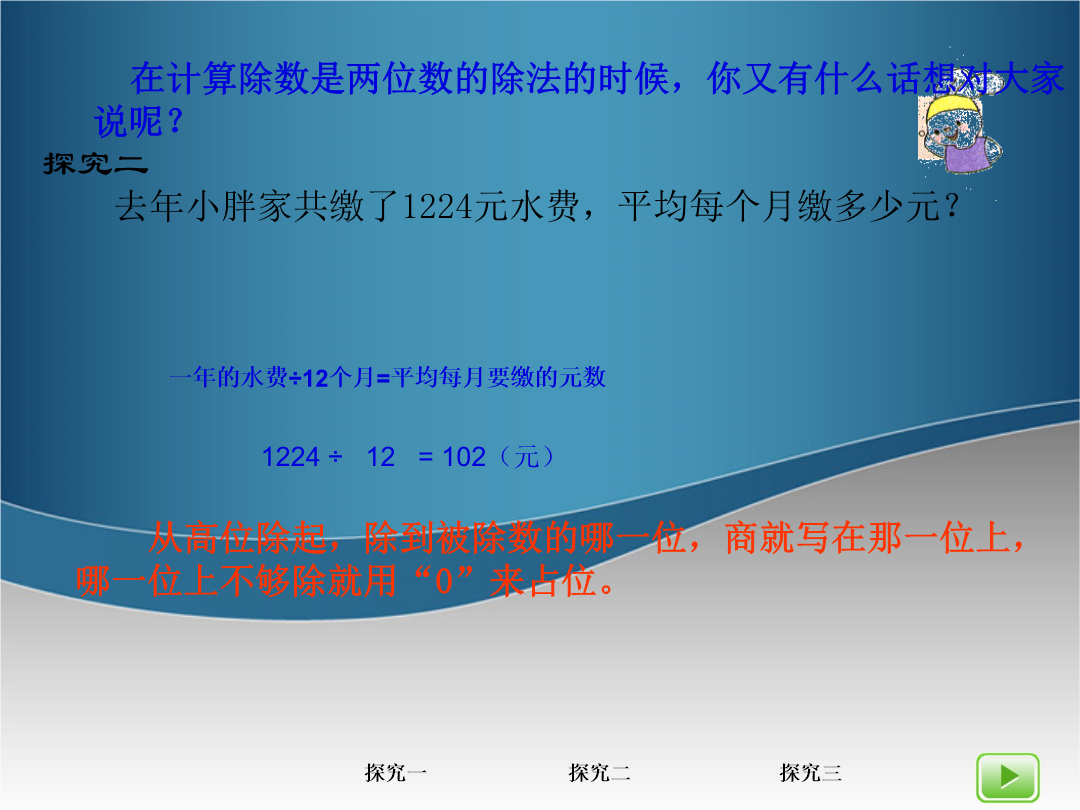 在计算除数是两位数的除法的时候，你又有什么话想对大家说呢？

探究二

去年小胖家共缴了1224元水费，平均每个月缴多少元？

一年的水费÷12个月=平均每月要缴的元数

1224 ÷ 12 = 102（元）

从高位除起，除到被除数的哪一位，商就写在那一位上，哪一位上不够除就用“0”来占位。

探究一 探究二 探究三